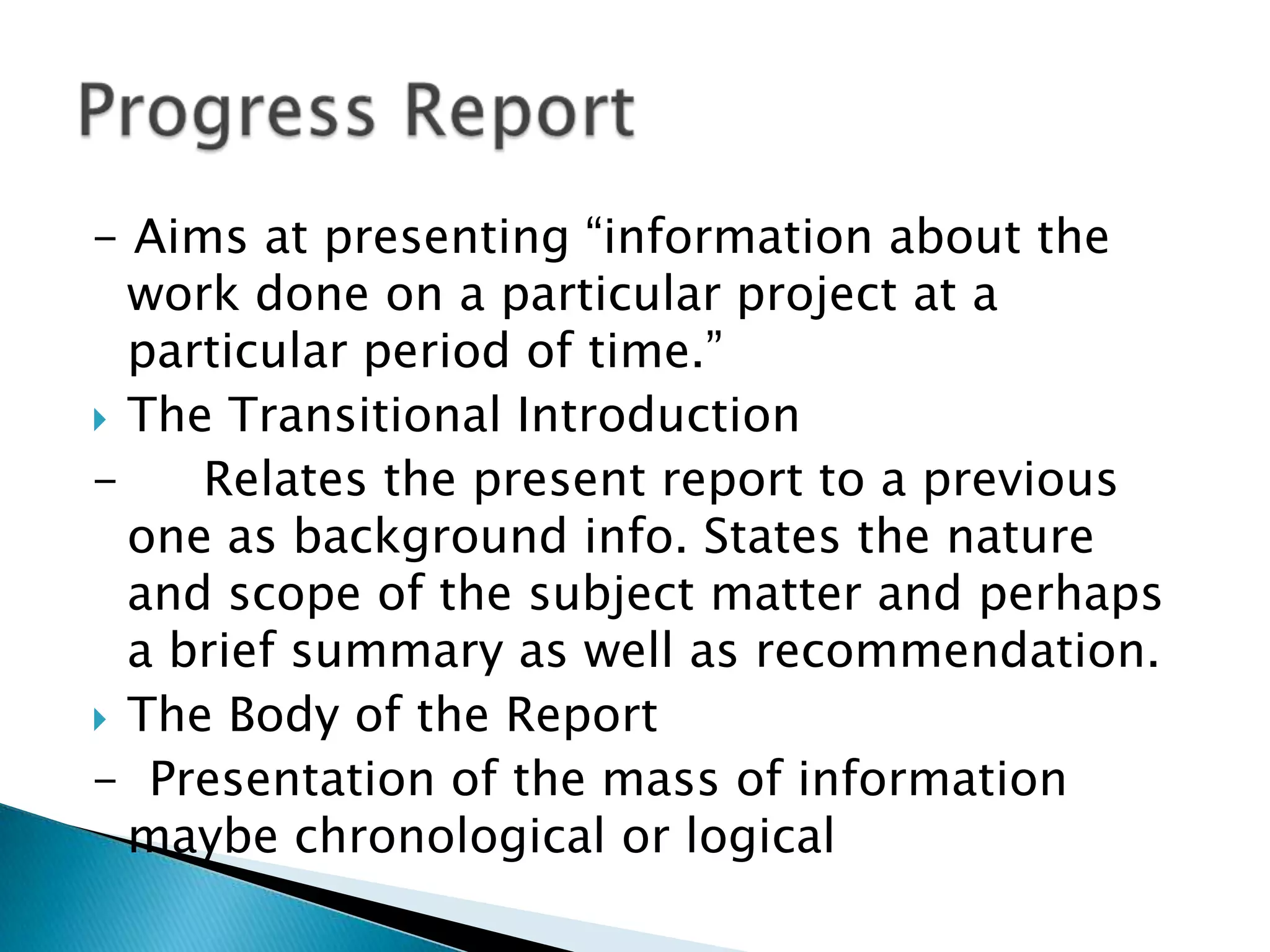 Progress Report

– Aims at presenting “information about the work done on a particular project at a particular period of time.”

The Transitional Introduction

– Relates the present report to a previous one as background info. States the nature and scope of the subject matter and perhaps a brief summary as well as recommendation.

The Body of the Report

– Presentation of the mass of information maybe chronological or logical